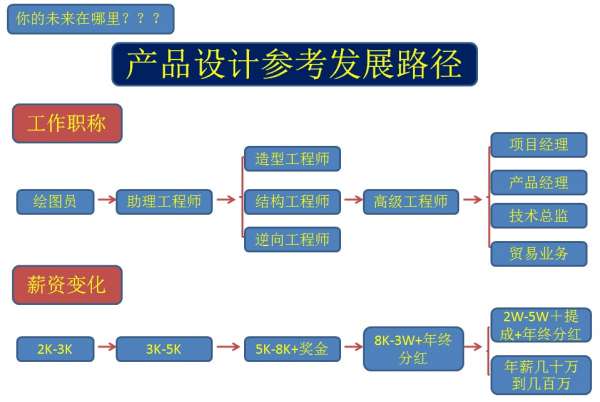 你的未来在哪里？？？

产品设计参考发展路径

工作职称

绘图员

助理工程师

造型工程师

结构工程师

逆向工程师

高级工程师

项目经理

产品经理

技术总监

贸易业务

薪资变化

2K-3K

3K-5K

5K-8K+奖金

8K-3W+年终分红

2W-5W＋提成+年终分红

年薪几十万到几百万